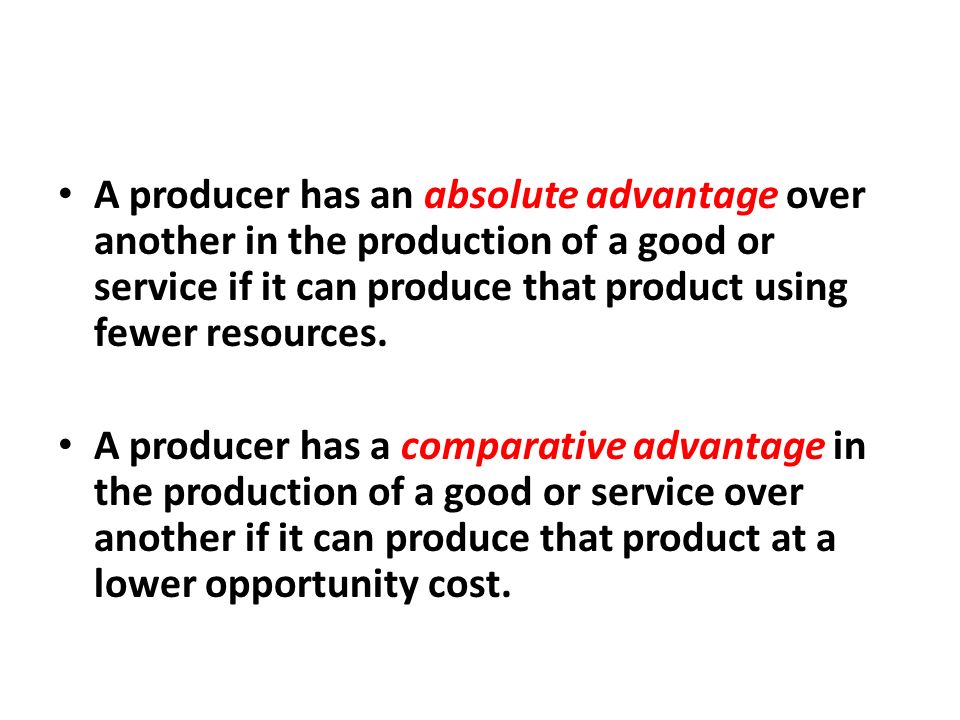 • A producer has an absolute advantage over another in the production of a good or service if it can produce that product using fewer resources.

• A producer has a comparative advantage in the production of a good or service over another if it can produce that product at a lower opportunity cost.